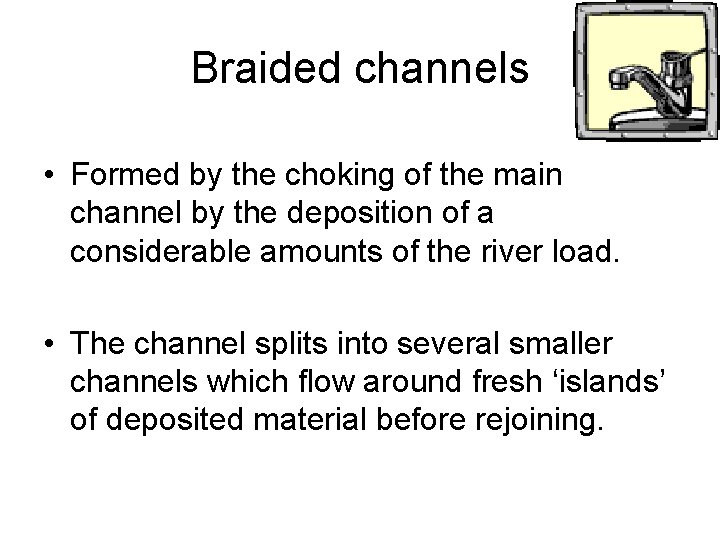 Braided channels

• Formed by the choking of the main channel by the deposition of a considerable amounts of the river load.

• The channel splits into several smaller channels which flow around fresh ‘islands’ of deposited material before rejoining.